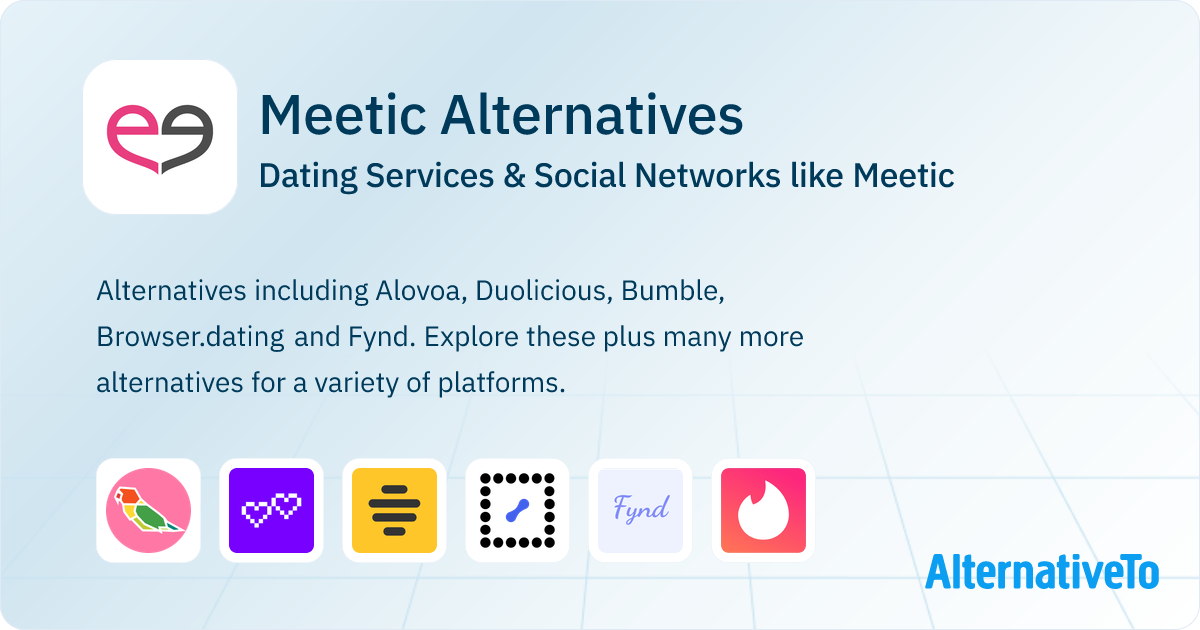 Meetic Alternatives

Dating Services & Social Networks like Meetic

Alternatives including Alovoa, Duolicious, Bumble, Browser.dating and Fynd. Explore these plus many more alternatives for a variety of platforms.

Fynd

AlternativeTo